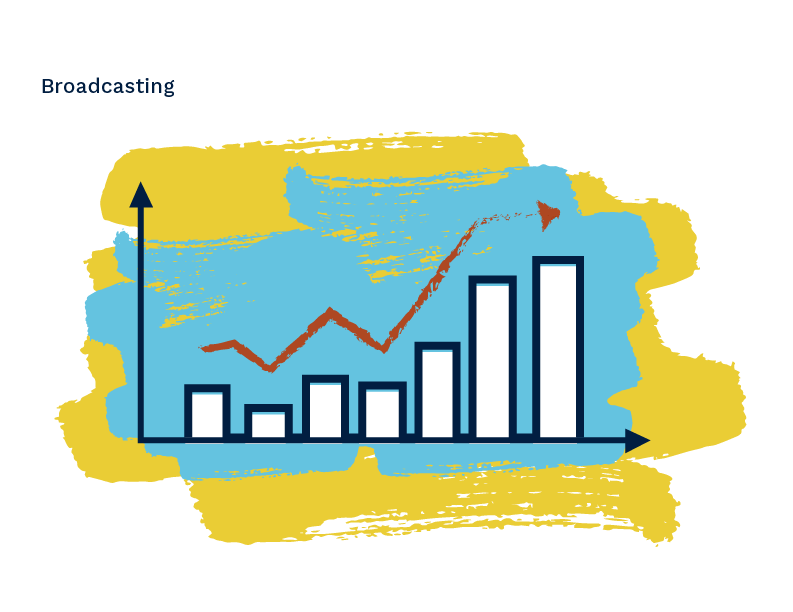 Broadcasting